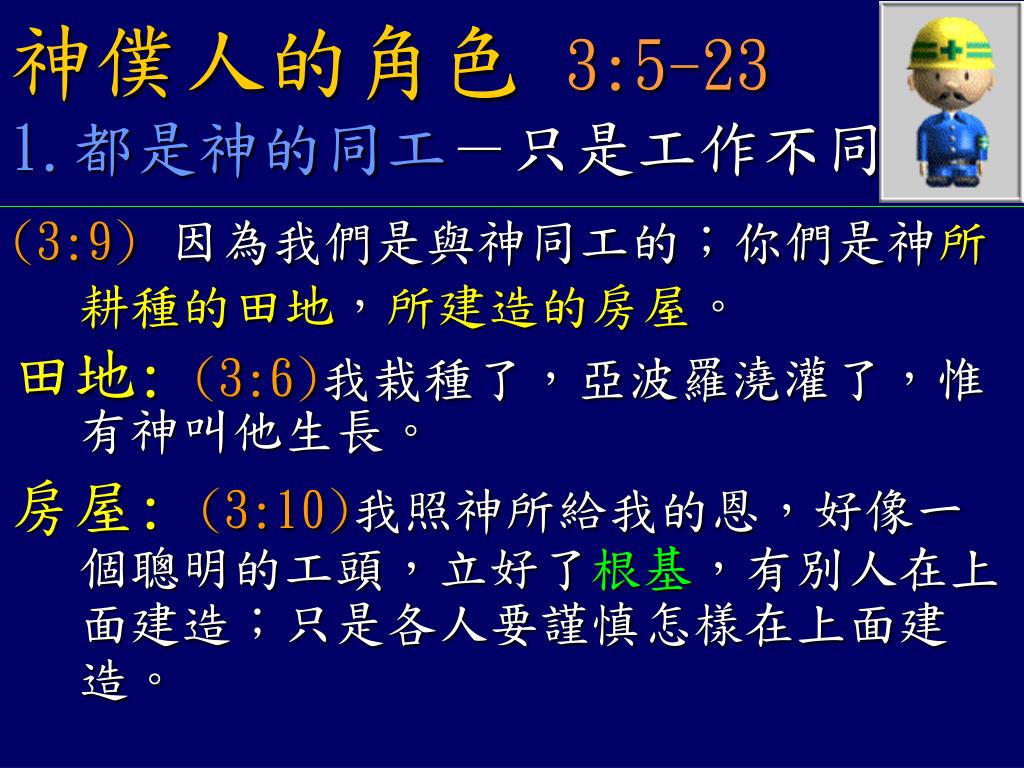 神僕人的角色 3:5-23
1.都是神的同工－只是工作不同

(3:9) 因為我們是與神同工的；你們是神所耕種的田地，所建造的房屋。

田地: (3:6)我栽種了，亞波羅澆灌了，惟有神叫他生長。

房屋: (3:10)我照神所給我的恩，好像一個聰明的工頭，立好了根基，有別人在上面建造；只是各人要謹慎怎樣在上面建造。